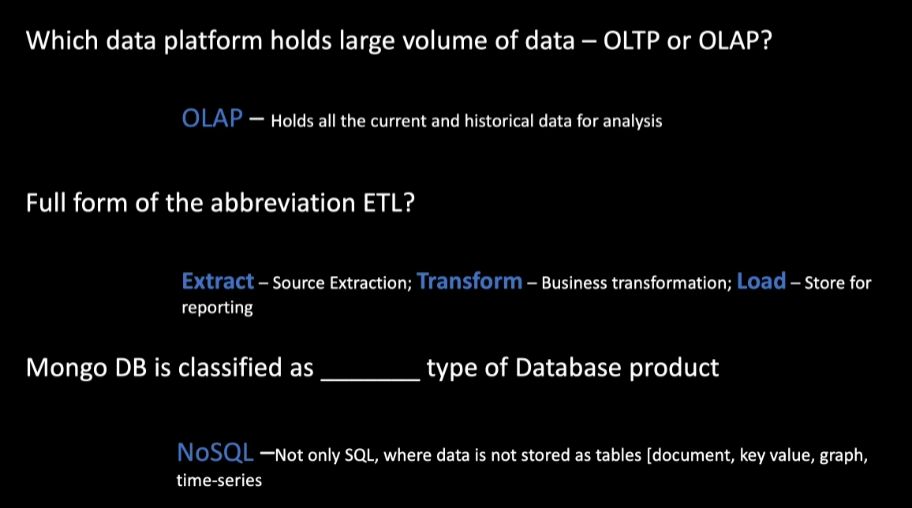 Which data platform holds large volume of data – OLTP or OLAP?

OLAP – Holds all the current and historical data for analysis

Full form of the abbreviation ETL?

Extract – Source Extraction; Transform – Business transformation; Load – Store for reporting

Mongo DB is classified as ________ type of Database product

NoSQL –Not only SQL, where data is not stored as tables [document, key value, graph, time-series